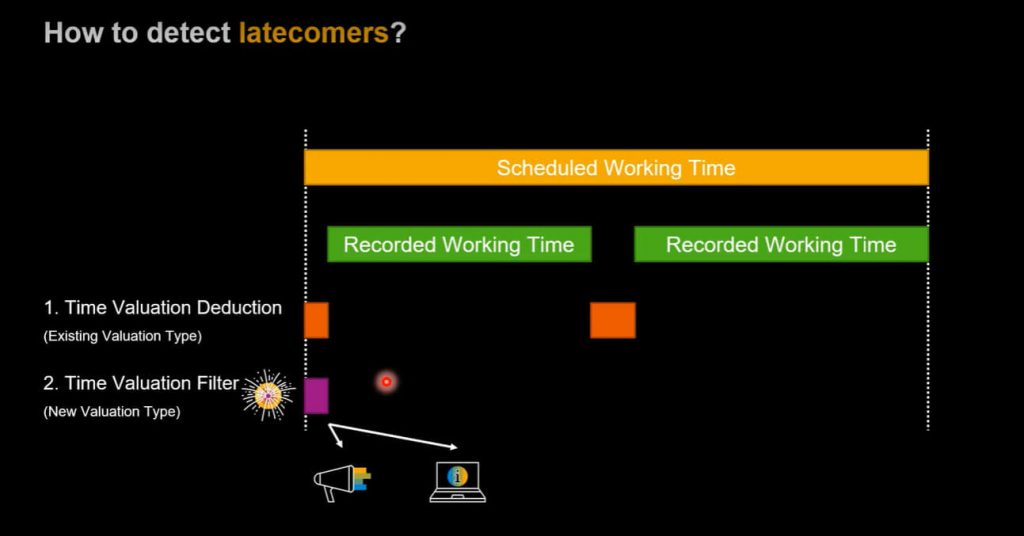 How to detect latecomers?

Scheduled Working Time

Recorded Working Time

Recorded Working Time

1. Time Valuation Deduction
(Existing Valuation Type)

2. Time Valuation Filter
(New Valuation Type)